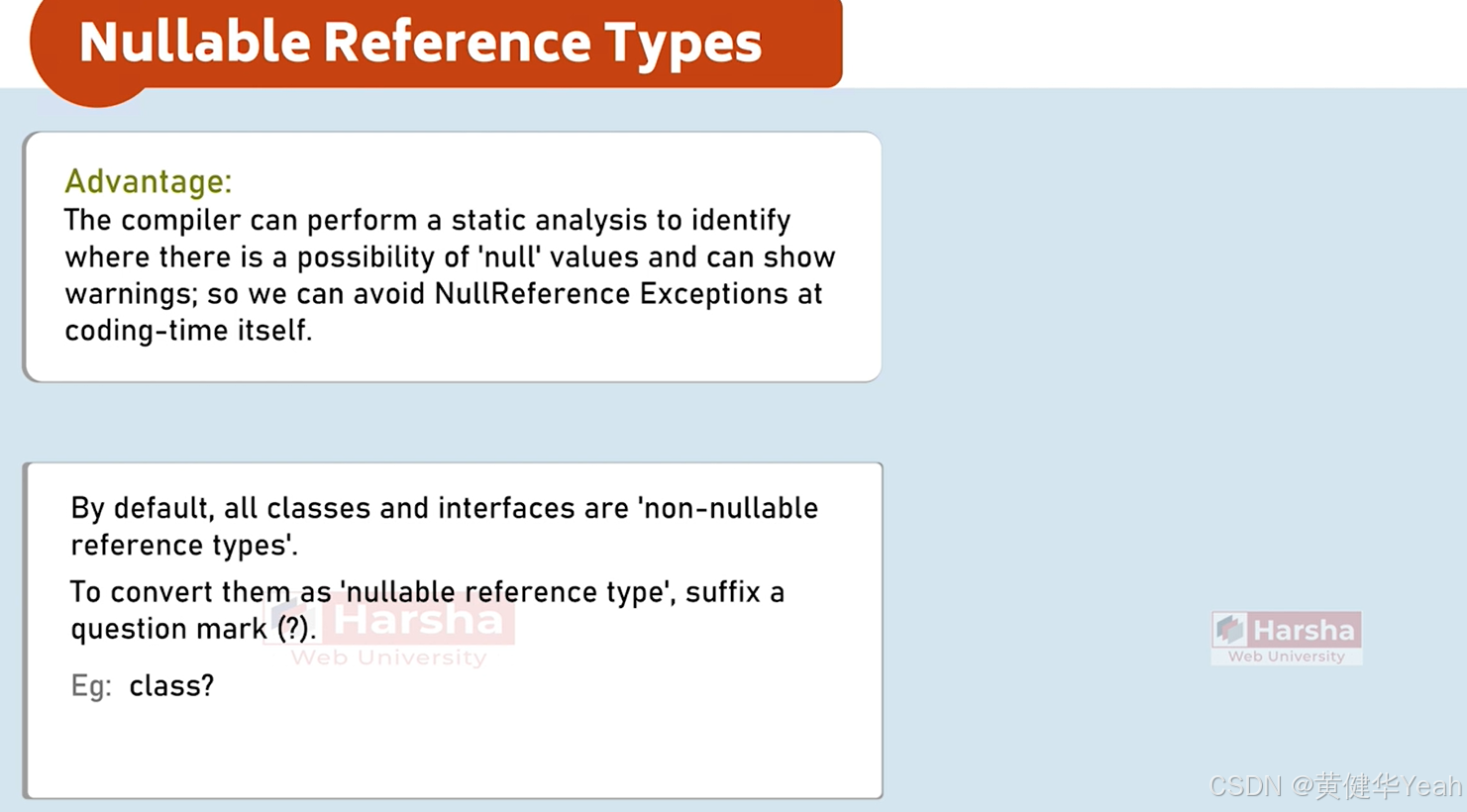 Nullable Reference Types

Advantage:
The compiler can perform a static analysis to identify where there is a possibility of 'null' values and can show warnings; so we can avoid NullReference Exceptions at coding-time itself.

By default, all classes and interfaces are 'non-nullable reference types'.

To convert them as 'nullable reference type', suffix a question mark (?).

Harsha
Web University

Eg: class?

Harsha
Web University

CSDN @黄健华Yeah